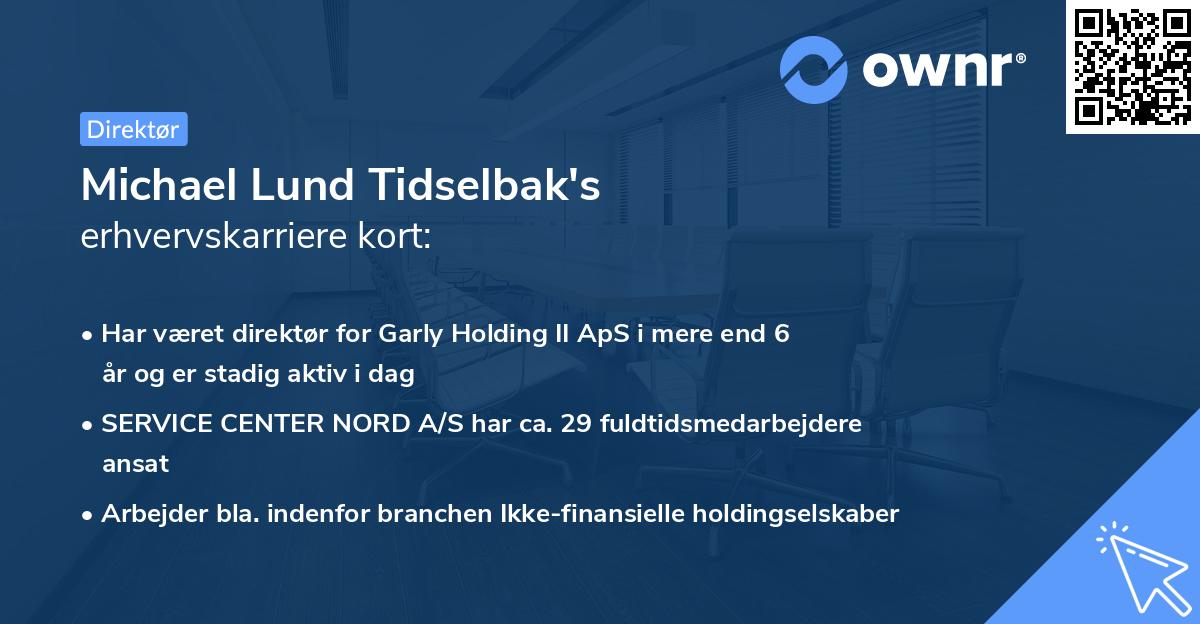 ownr®

Direktør

Michael Lund Tidselbak's
erhvervskarriere kort:

• Har været direktør for Garly Holding II ApS i mere end 6 år og er stadig aktiv i dag

• SERVICE CENTER NORD A/S har ca. 29 fuldtidsmedarbejdere ansat

• Arbejder bla. indenfor branchen Ikke-finansielle holdingselskaber